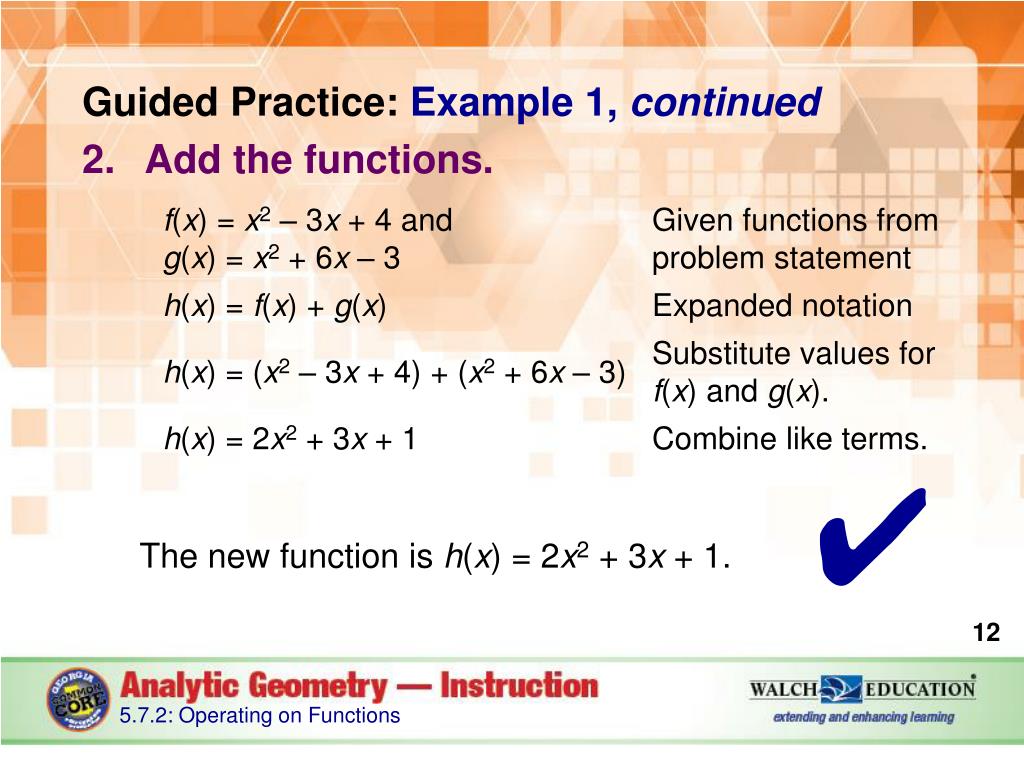 Guided Practice: Example 1, continued

2. Add the functions.

| | |
|---|---|
| $f(x) = x^2 - 3x + 4$ and $g(x) = x^2 + 6x - 3$ | Given functions from problem statement |
| $h(x) = f(x) + g(x)$ | Expanded notation |
| $h(x) = (x^2 - 3x + 4) + (x^2 + 6x - 3)$ | Substitute values for $f(x)$ and $g(x)$. |
| $h(x) = 2x^2 + 3x + 1$ | Combine like terms. |

The new function is $h(x) = 2x^2 + 3x + 1$.

12

GEORGIA COMMON CORE

Analytic Geometry — Instruction

5.7.2: Operating on Functions

WALCH EDUCATION

extending and enhancing learning